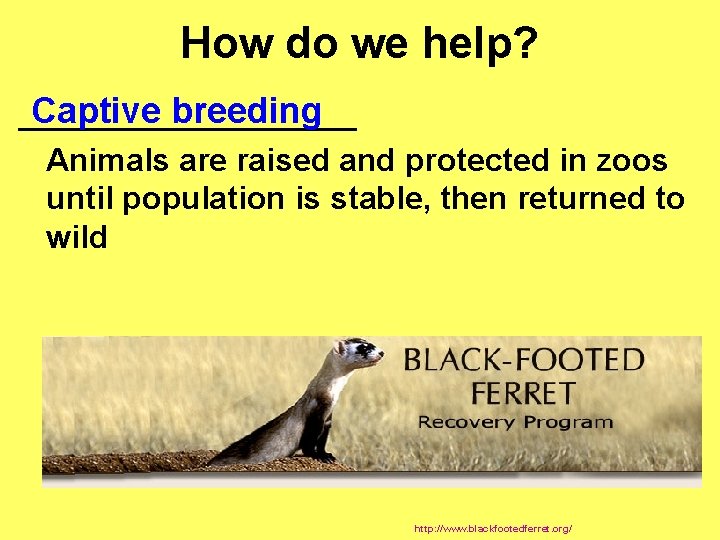 How do we help?

Captive breeding

Animals are raised and protected in zoos until population is stable, then returned to wild

BLACK-FOOTED FERRET
Recovery Program

http://www.blackfootedferret.org/